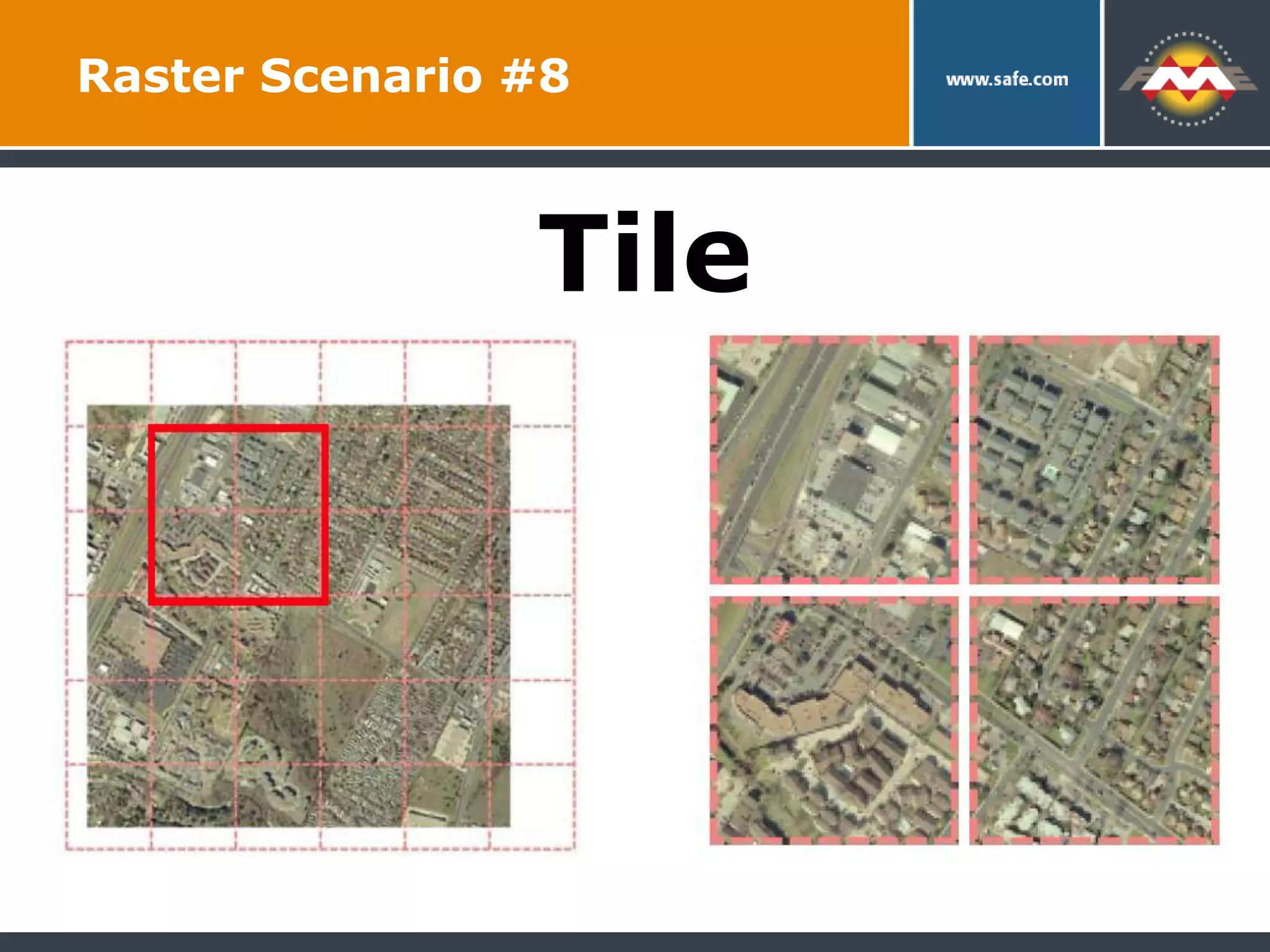 Raster Scenario #8

www.safe.com

FME

Tile